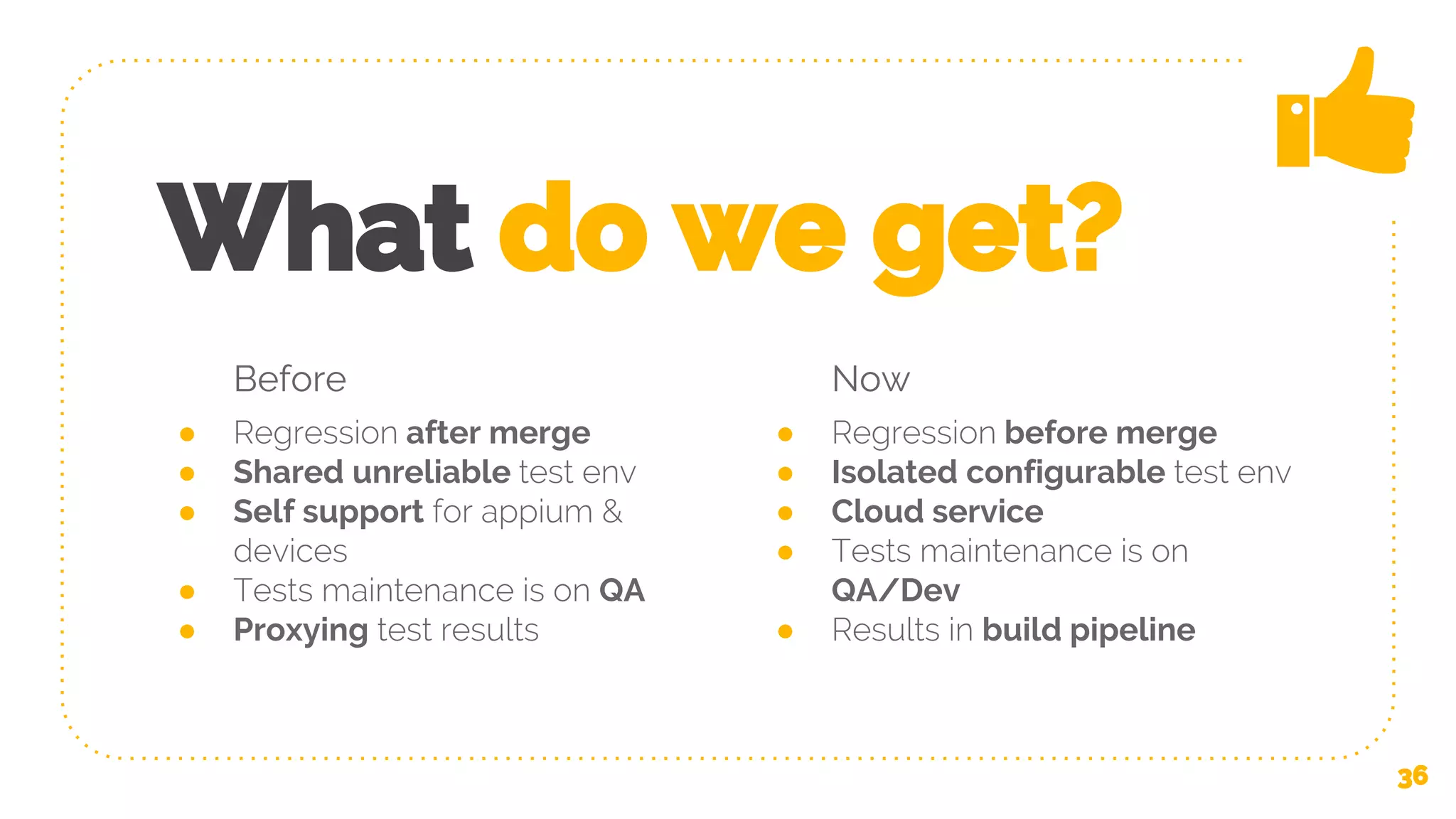 What do we get?

Before

- Regression after merge
- Shared unreliable test env
- Self support for appium & devices
- Tests maintenance is on QA
- Proxying test results

Now

- Regression before merge
- Isolated configurable test env
- Cloud service
- Tests maintenance is on QA/Dev
- Results in build pipeline

36